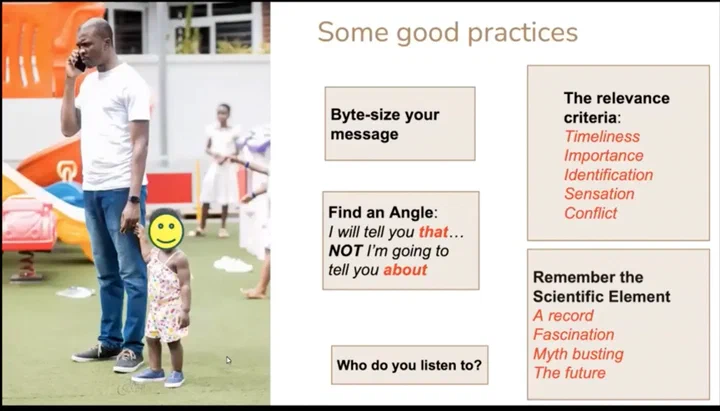 Some good practices

Byte-size your message

Find an Angle:
I will tell you that…
NOT I'm going to tell you about

Who do you listen to?

The relevance criteria:
Timeliness
Importance
Identification
Sensation
Conflict

Remember the Scientific Element
A record
Fascination
Myth busting
The future